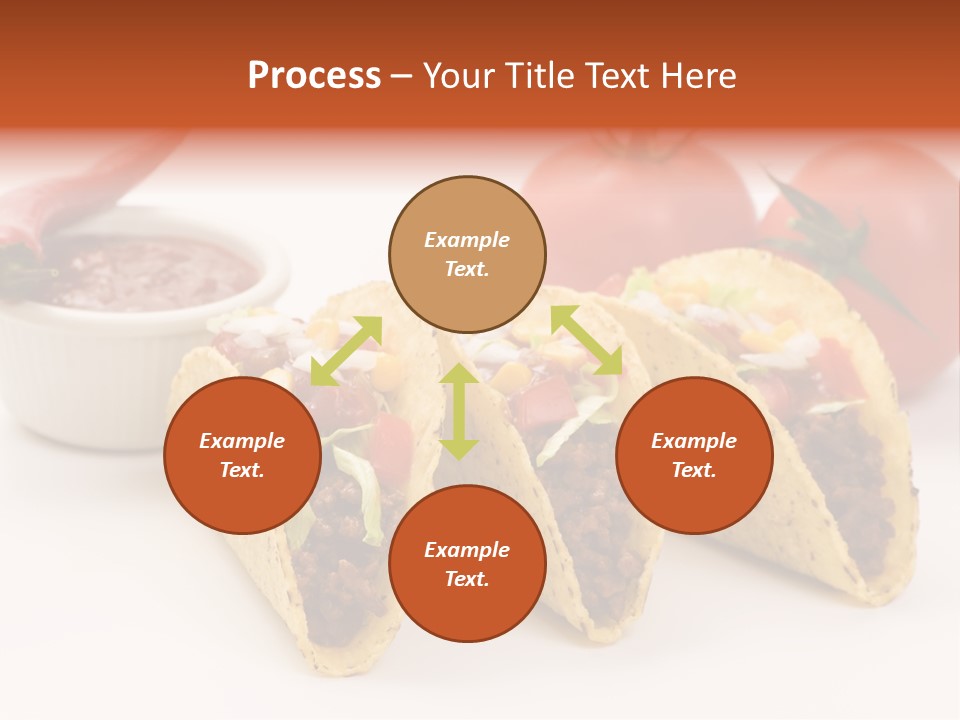 Process – Your Title Text Here

Example Text.

Example Text.

Example Text.

Example Text.